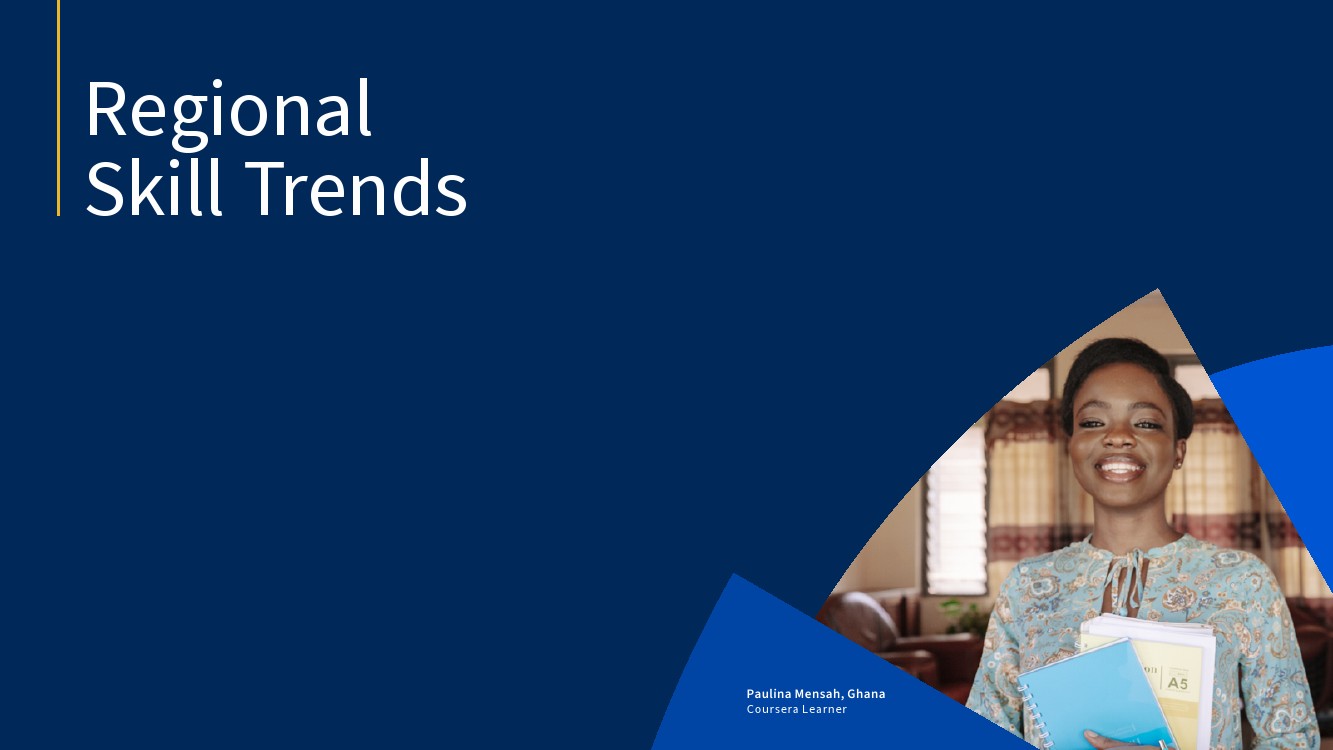 Regional
Skill Trends

Paulina Mensah, Ghana
Coursera Learner

A5